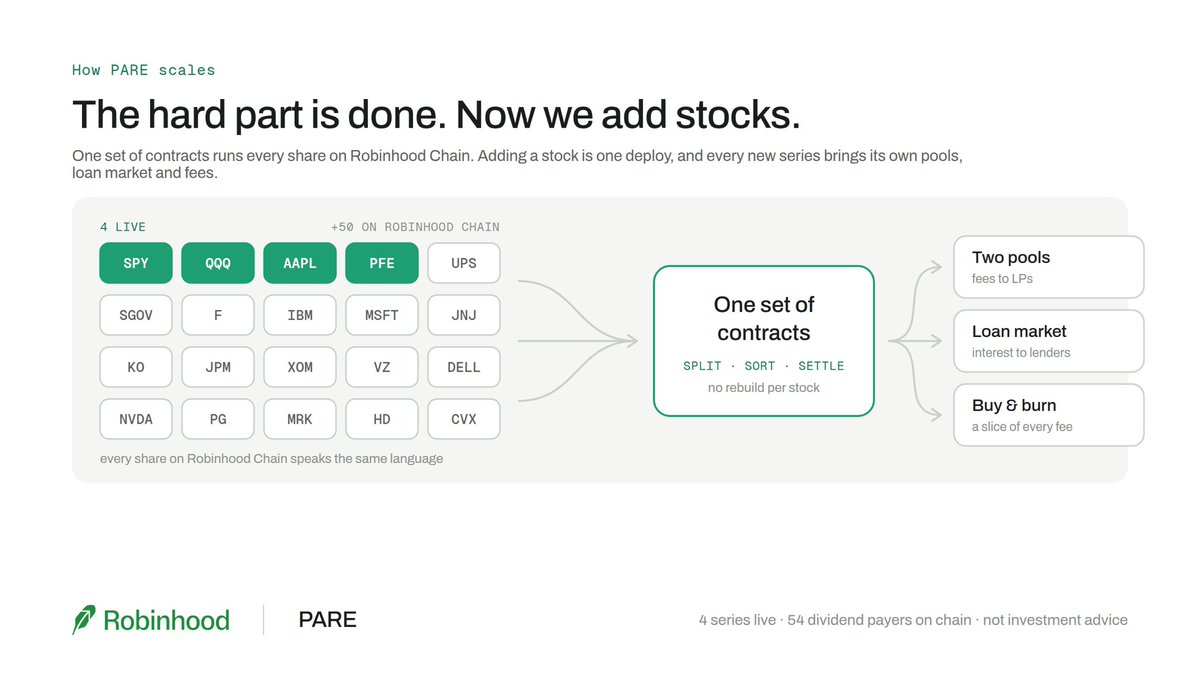 How PARE scales

The hard part is done. Now we add stocks.

One set of contracts runs every share on Robinhood Chain. Adding a stock is one deploy, and every new series brings its own pools, loan market and fees.

4 LIVE

+50 ON ROBINHOOD CHAIN

SPY QQQ AAPL PFE UPS
SGOV F IBM MSFT JNJ
KO JPM XOM VZ DELL
NVDA PG MRK HD CVX

every share on Robinhood Chain speaks the same language

One set of contracts

SPLIT · SORT · SETTLE

no rebuild per stock

Two pools
fees to LPs

Loan market
interest to lenders

Buy & burn
a slice of every fee

Robinhood

PARE

4 series live · 54 dividend payers on chain · not investment advice